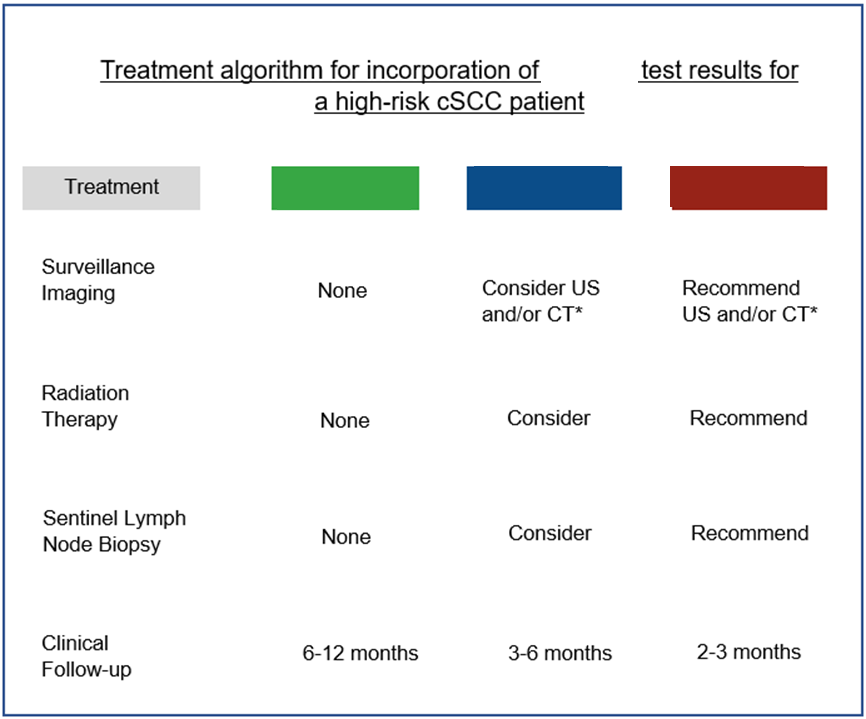 Treatment algorithm for incorporation of test results for a high-risk cSCC patient

| Treatment | | | |
|---|---|---|---|
| Surveillance Imaging | None | Consider US and/or CT* | Recommend US and/or CT* |
| Radiation Therapy | None | Consider | Recommend |
| Sentinel Lymph Node Biopsy | None | Consider | Recommend |
| Clinical Follow-up | 6-12 months | 3-6 months | 2-3 months |